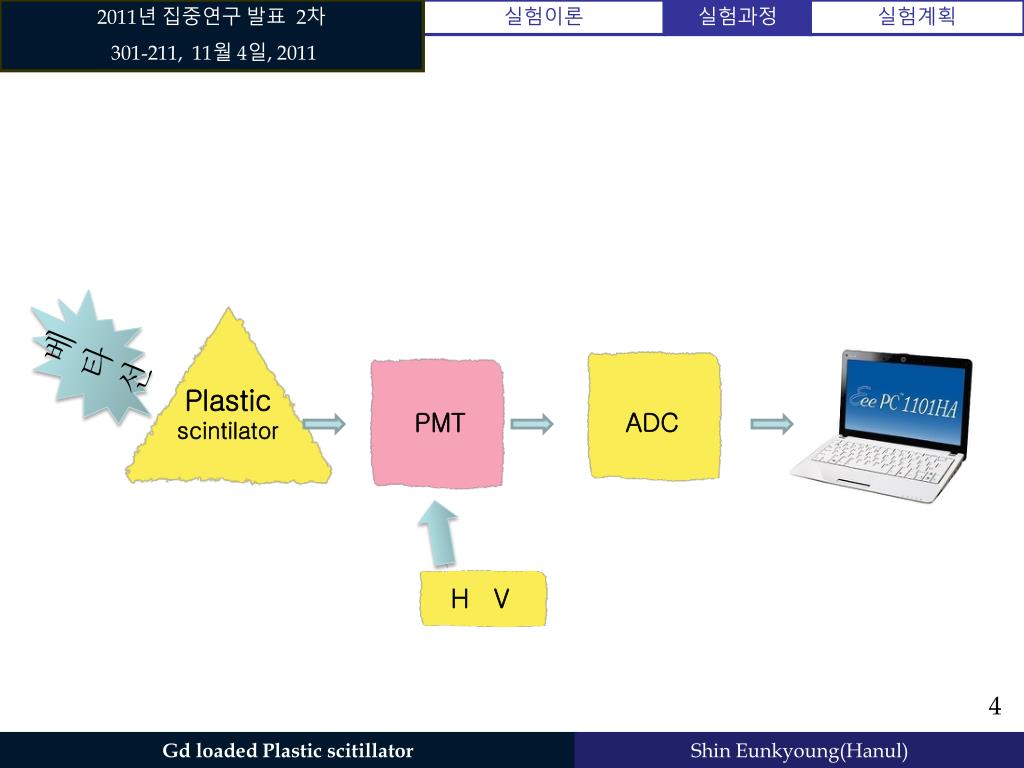 2011년 집중연구 발표 2차
301-211, 11월 4일, 2011

실험이론
실험과정
실험계획

베타선

Plastic scintilator

PMT

ADC

Eee PC 1101HA

H V

4

Gd loaded Plastic scitillator
Shin Eunkyoung(Hanul)